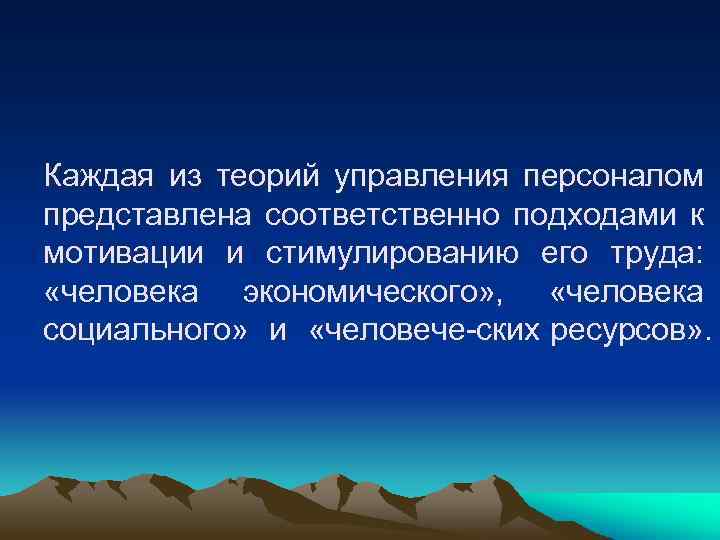 Каждая из теорий управления персоналом представлена соответственно подходами к мотивации и стимулированию его труда: «человека экономического», «человека социального» и «человече-ских ресурсов».